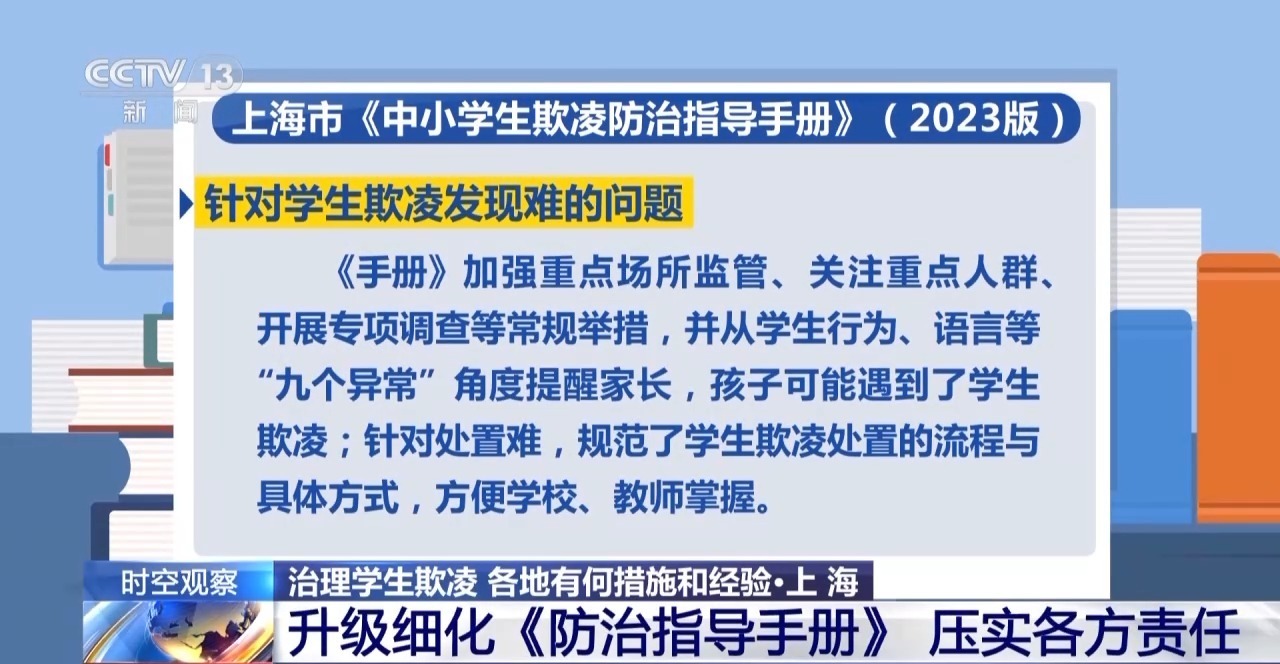 CCTV 13
新闻

上海市《中小学生欺凌防治指导手册》（2023版）

针对学生欺凌发现难的问题

《手册》加强重点场所监管、关注重点人群、开展专项调查等常规举措，并从学生行为、语言等“九个异常”角度提醒家长，孩子可能遇到了学生欺凌；针对处置难，规范了学生欺凌处置的流程与具体方式，方便学校、教师掌握。

时空观察
治理学生欺凌 各地有何措施和经验·上 海
升级细化《防治指导手册》 压实各方责任